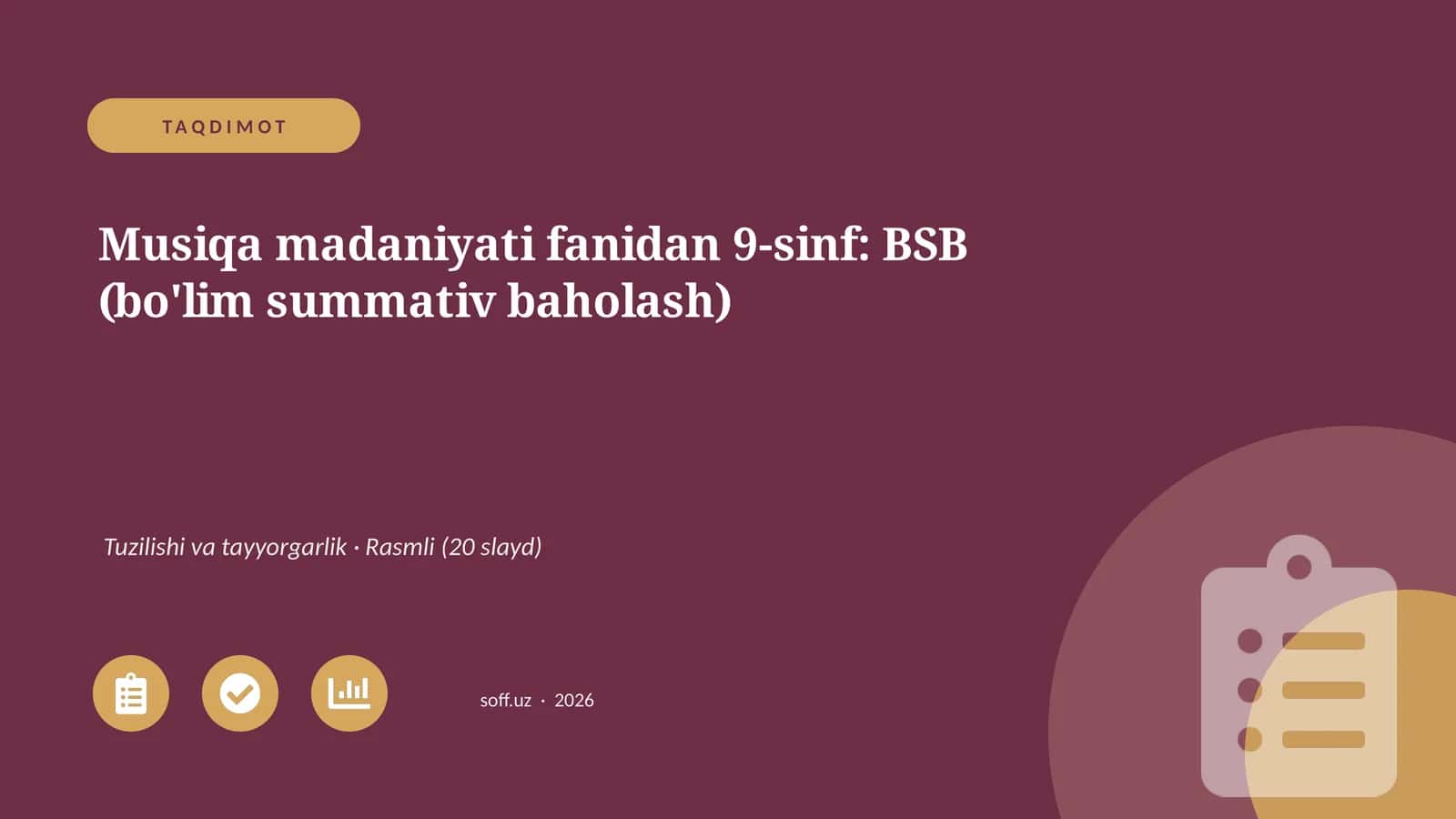 TAQDIMOT

Musiqa madaniyati fanidan 9-sinf: BSB (bo'lim summativ baholash)

Tuzilishi va tayyorgarlik · Rasmli (20 slayd)

soff.uz · 2026